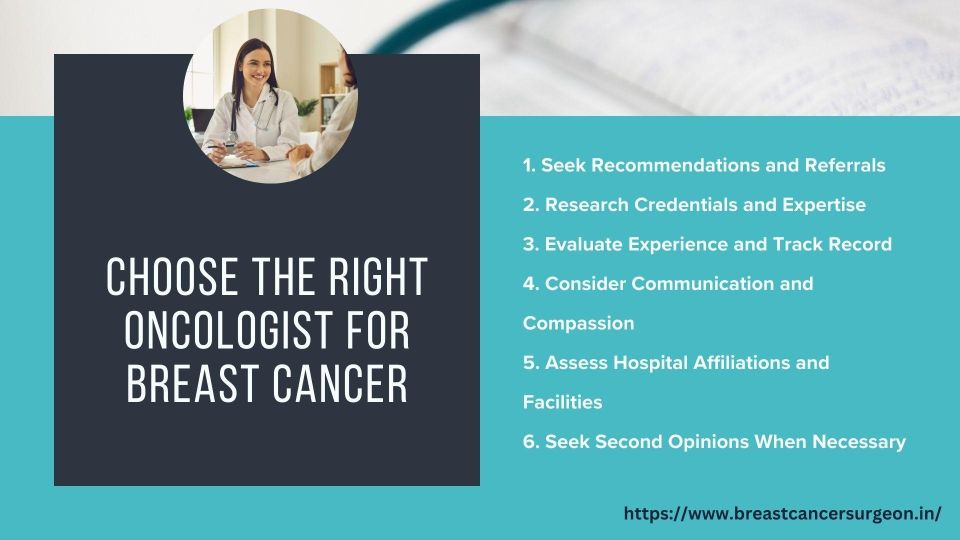 CHOOSE THE RIGHT ONCOLOGIST FOR BREAST CANCER

1. Seek Recommendations and Referrals
2. Research Credentials and Expertise
3. Evaluate Experience and Track Record
4. Consider Communication and Compassion
5. Assess Hospital Affiliations and Facilities
6. Seek Second Opinions When Necessary

https://www.breastcancersurgeon.in/